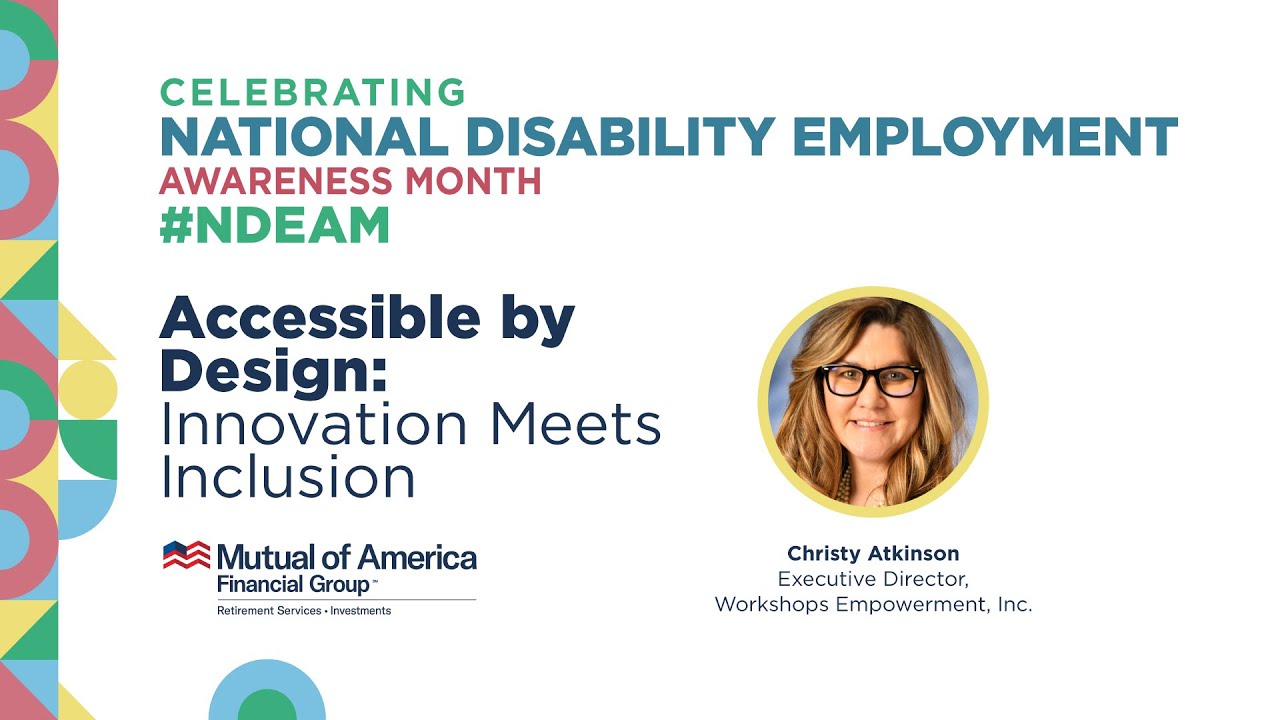 CELEBRATING
NATIONAL DISABILITY EMPLOYMENT
AWARENESS MONTH
#NDEAM

Accessible by Design: Innovation Meets Inclusion

Mutual of America Financial Group™
Retirement Services • Investments

Christy Atkinson
Executive Director,
Workshops Empowerment, Inc.